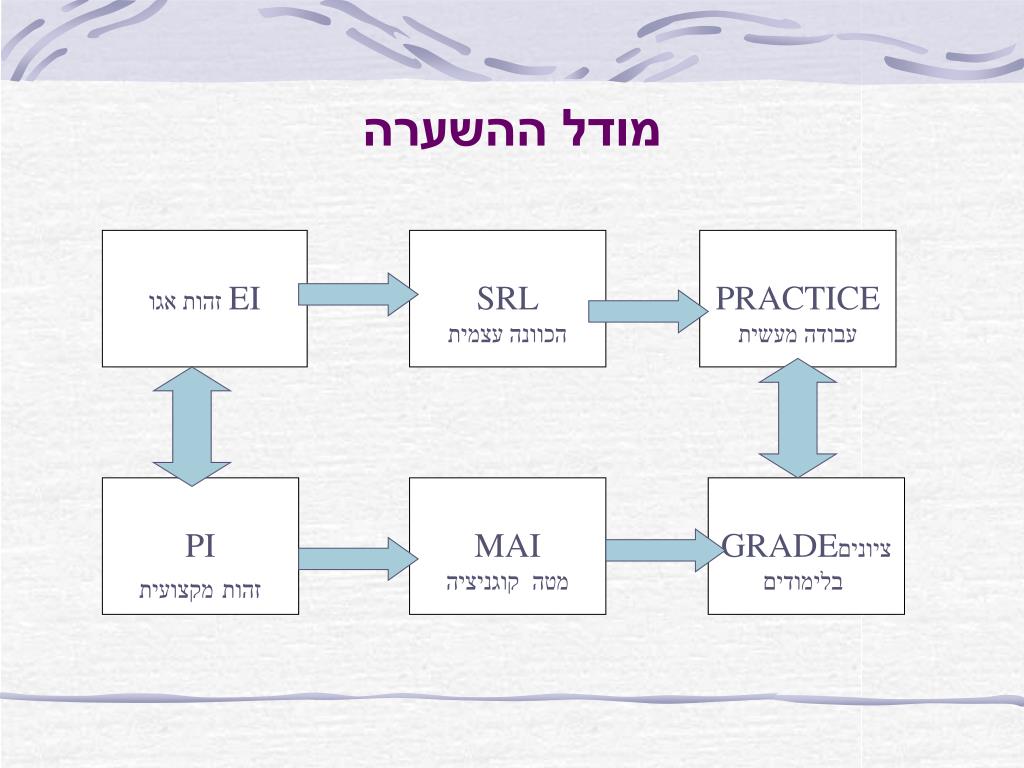 מודל ההשערה

EI זהות אגו

SRL
הכוונה עצמית

PRACTICE
עבודה מעשית

PI
זהות מקצועית

MAI
מטה קוגניציה

GRADEציונים
בלימודים